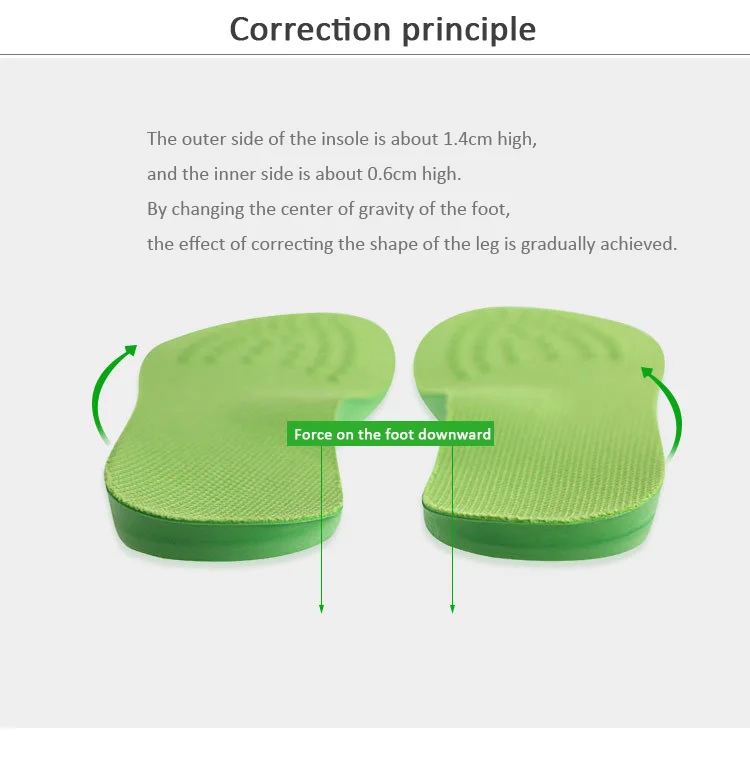 Correction principle

The outer side of the insole is about 1.4cm high, and the inner side is about 0.6cm high. By changing the center of gravity of the foot, the effect of correcting the shape of the leg is gradually achieved.

Force on the foot downward